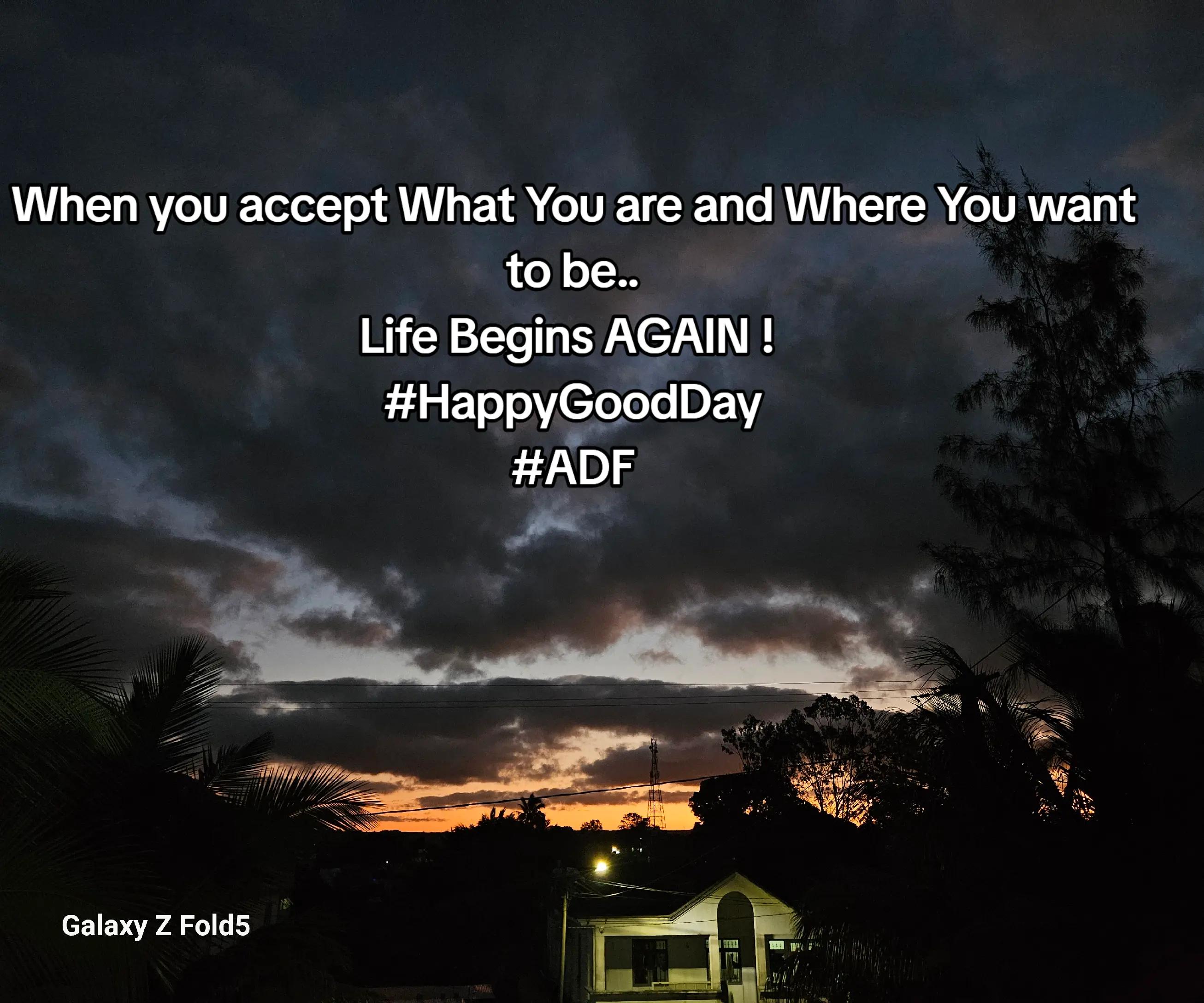 When you accept What You are and Where You want to be..
Life Begins AGAIN !
#HappyGoodDay
#ADF

Galaxy Z Fold5